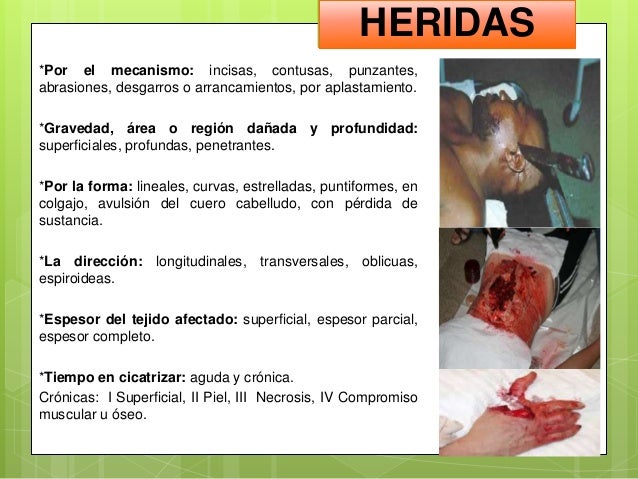 HERIDAS

*Por el mecanismo: incisas, contusas, punzantes, abrasiones, desgarros o arrancamientos, por aplastamiento.

*Gravedad, área o región dañada y profundidad: superficiales, profundas, penetrantes.

*Por la forma: lineales, curvas, estrelladas, puntiformes, en colgajo, avulsión del cuero cabelludo, con pérdida de sustancia.

*La dirección: longitudinales, transversales, oblicuas, espiroideas.

*Espesor del tejido afectado: superficial, espesor parcial, espesor completo.

*Tiempo en cicatrizar: aguda y crónica.
Crónicas: I Superficial, II Piel, III Necrosis, IV Compromiso muscular u óseo.